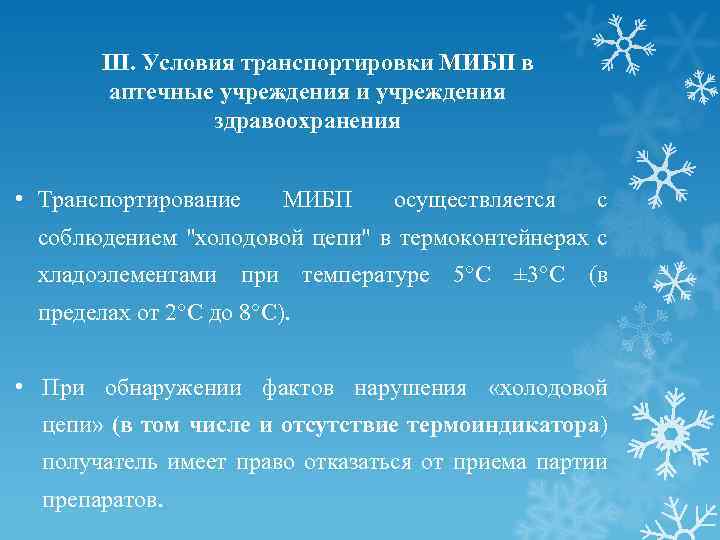 III. Условия транспортировки МИБП в аптечные учреждения и учреждения здравоохранения

• Транспортирование МИБП осуществляется с соблюдением "холодовой цепи" в термоконтейнерах с хладоэлементами при температуре 5°С ±3°С (в пределах от 2°С до 8°С).

• При обнаружении фактов нарушения «холодовой цепи» (в том числе и отсутствие термоиндикатора) получатель имеет право отказаться от приема партии препаратов.